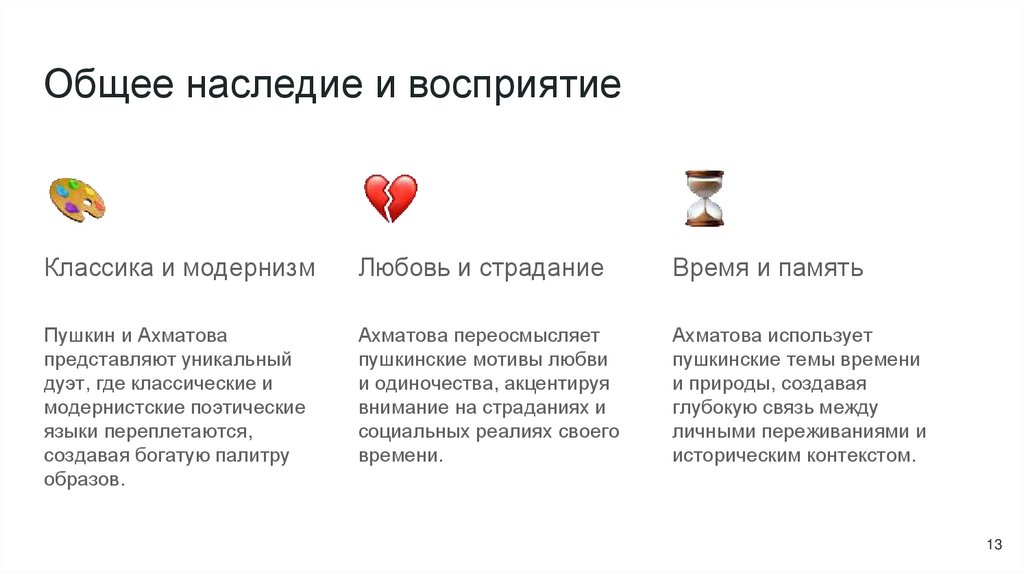 Общее наследие и восприятие

Классика и модернизм

Пушкин и Ахматова представляют уникальный дуэт, где классические и модернистские поэтические языки переплетаются, создавая богатую палитру образов.

Любовь и страдание

Ахматова переосмысляет пушкинские мотивы любви и одиночества, акцентируя внимание на страданиях и социальных реалиях своего времени.

Время и память

Ахматова использует пушкинские темы времени и природы, создавая глубокую связь между личными переживаниями и историческим контекстом.

13